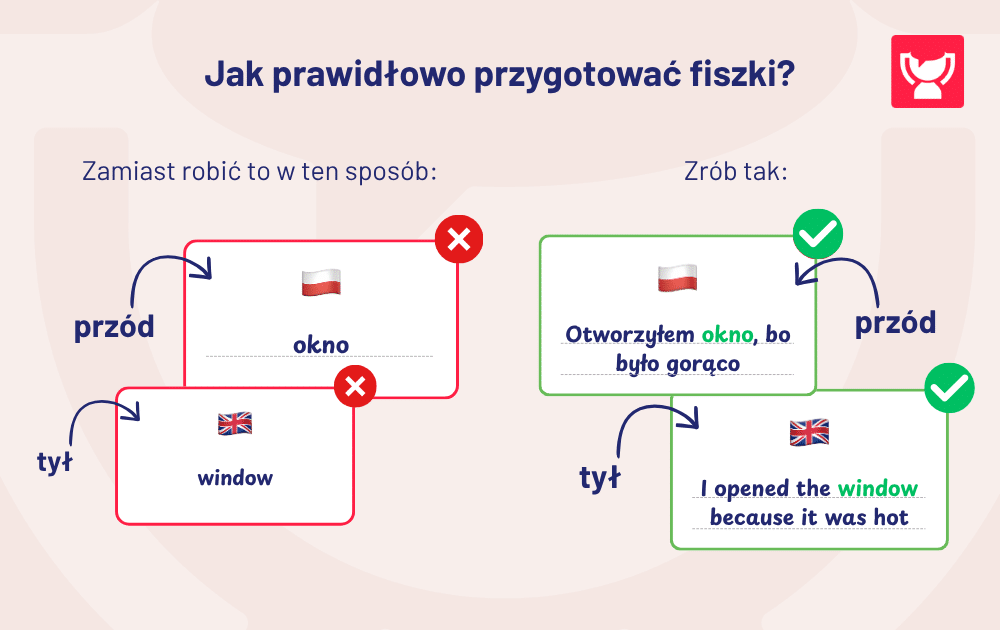 Jak prawidłowo przygotować fiszki?

Zamiast robić to w ten sposób:

przód

okno

tył

window

Zrób tak:

Otworzyłem okno, bo było gorąco

przód

tył

I opened the window because it was hot